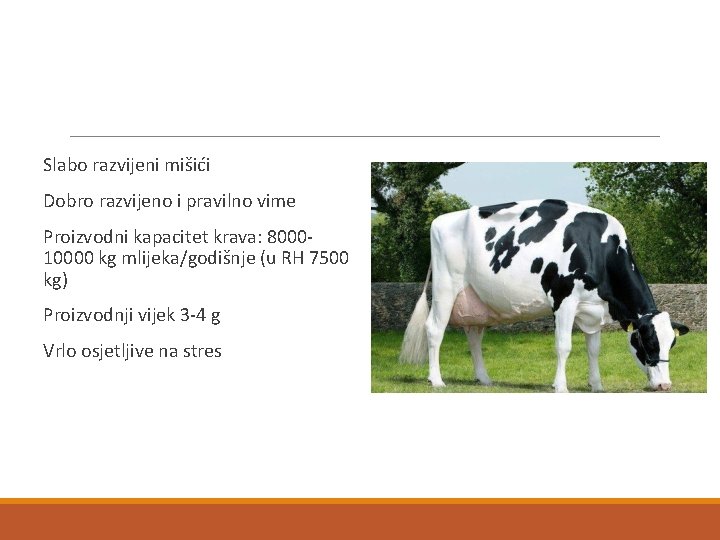 Slabo razvijeni mišići

Dobro razvijeno i pravilno vime

Proizvodni kapacitet krava: 8000-10000 kg mlijeka/godišnje (u RH 7500 kg)

Proizvodnji vijek 3-4 g

Vrlo osjetljive na stres